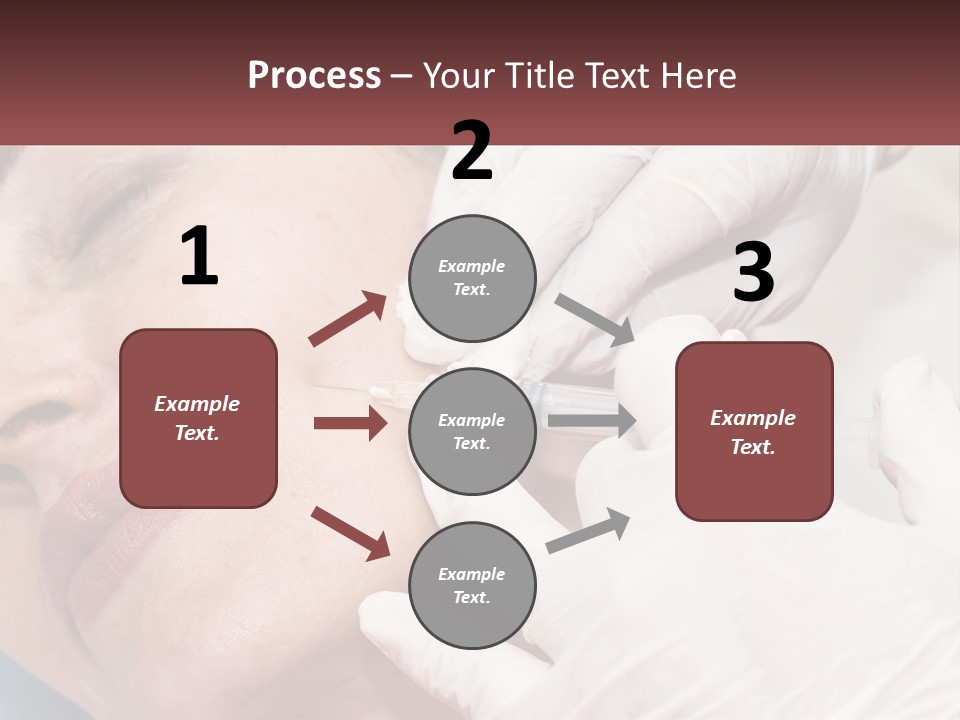 Process – Your Title Text Here

1

Example Text.

2

Example Text.

Example Text.

Example Text.

3

Example Text.